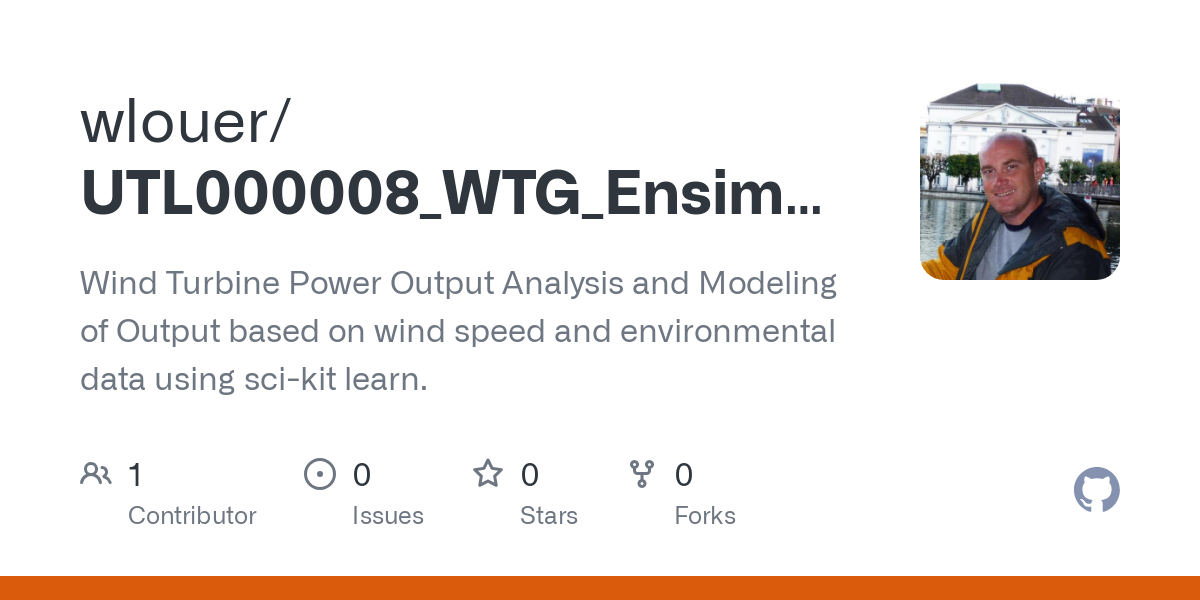 wlouer/
UTL000008_WTG_Ensim...

Wind Turbine Power Output Analysis and Modeling of Output based on wind speed and environmental data using sci-kit learn.

1
Contributor

0
Issues

0
Stars

0
Forks